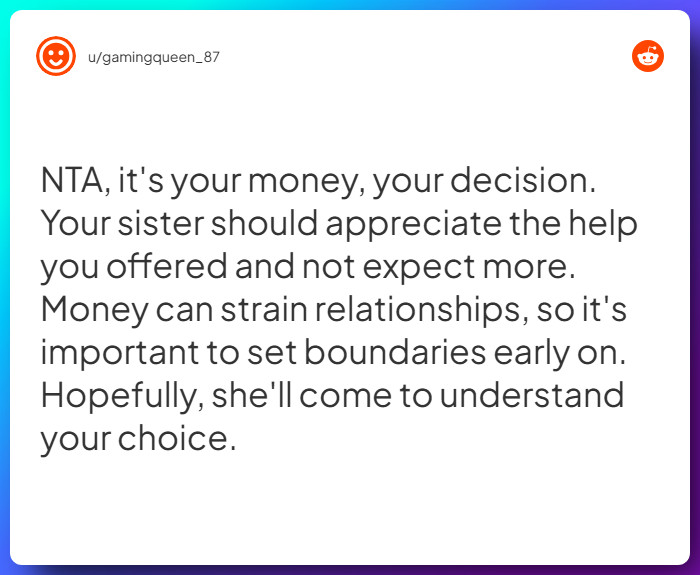 u/gamingqueen_87

NTA, it's your money, your decision. Your sister should appreciate the help you offered and not expect more. Money can strain relationships, so it's important to set boundaries early on. Hopefully, she'll come to understand your choice.